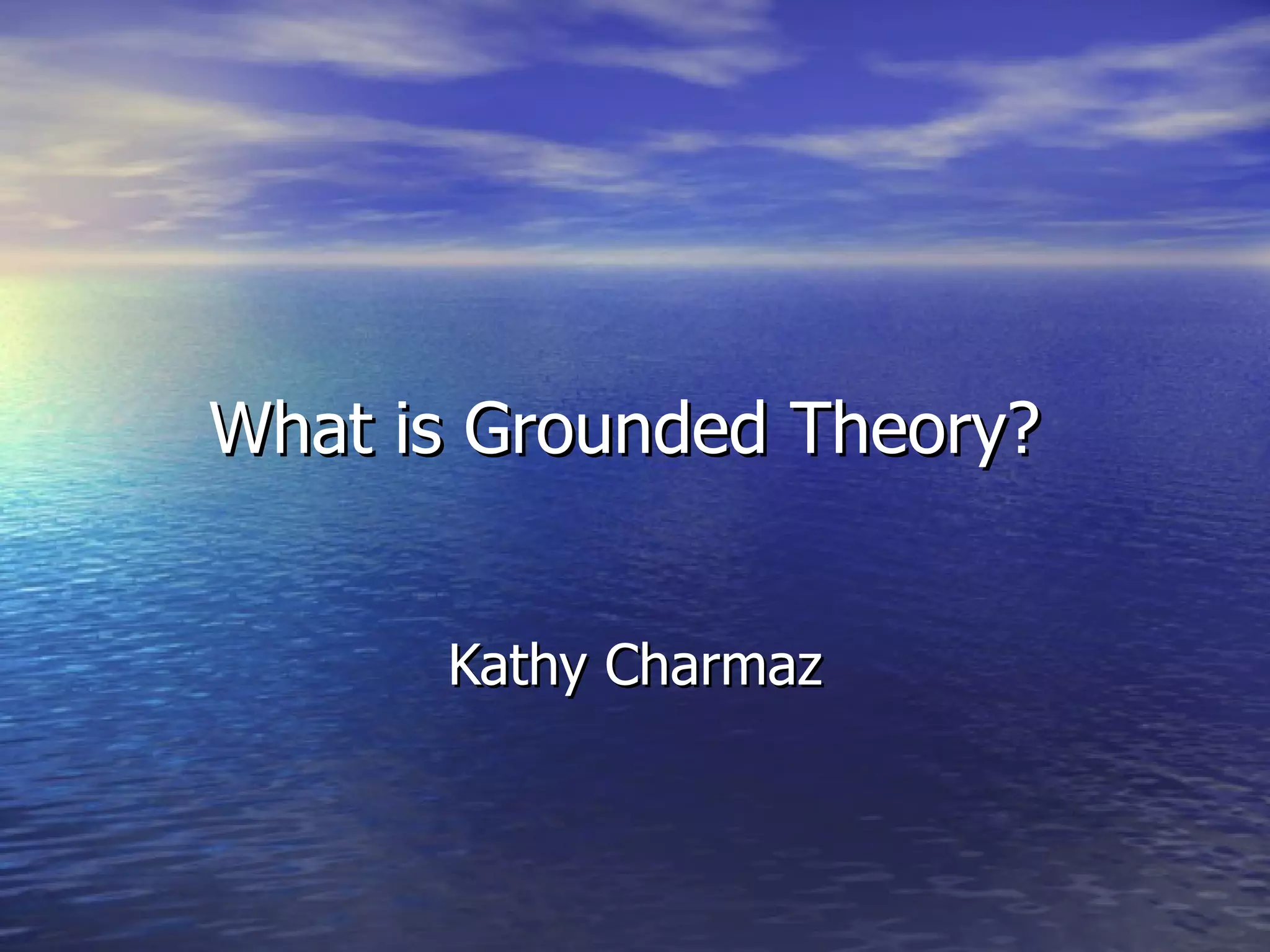 What is Grounded Theory?

Kathy Charmaz